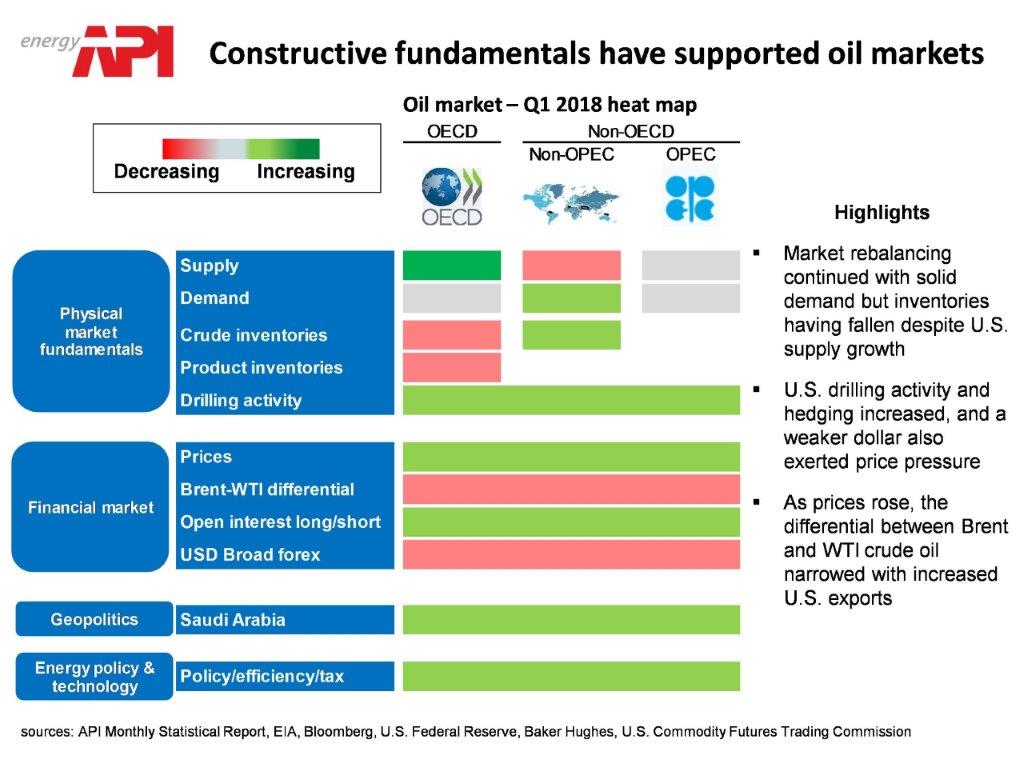 energy API

Constructive fundamentals have supported oil markets

Oil market – Q1 2018 heat map

Decreasing Increasing

OECD

Non-OECD

Non-OPEC

OPEC

OECD

Physical market fundamentals

Supply

Demand

Crude inventories

Product inventories

Drilling activity

Financial market

Prices

Brent-WTI differential

Open interest long/short

USD Broad forex

Geopolitics

Saudi Arabia

Energy policy & technology

Policy/efficiency/tax

Highlights

▪ Market rebalancing continued with solid demand but inventories having fallen despite U.S. supply growth

▪ U.S. drilling activity and hedging increased, and a weaker dollar also exerted price pressure

▪ As prices rose, the differential between Brent and WTI crude oil narrowed with increased U.S. exports

sources: API Monthly Statistical Report, EIA, Bloomberg, U.S. Federal Reserve, Baker Hughes, U.S. Commodity Futures Trading Commission